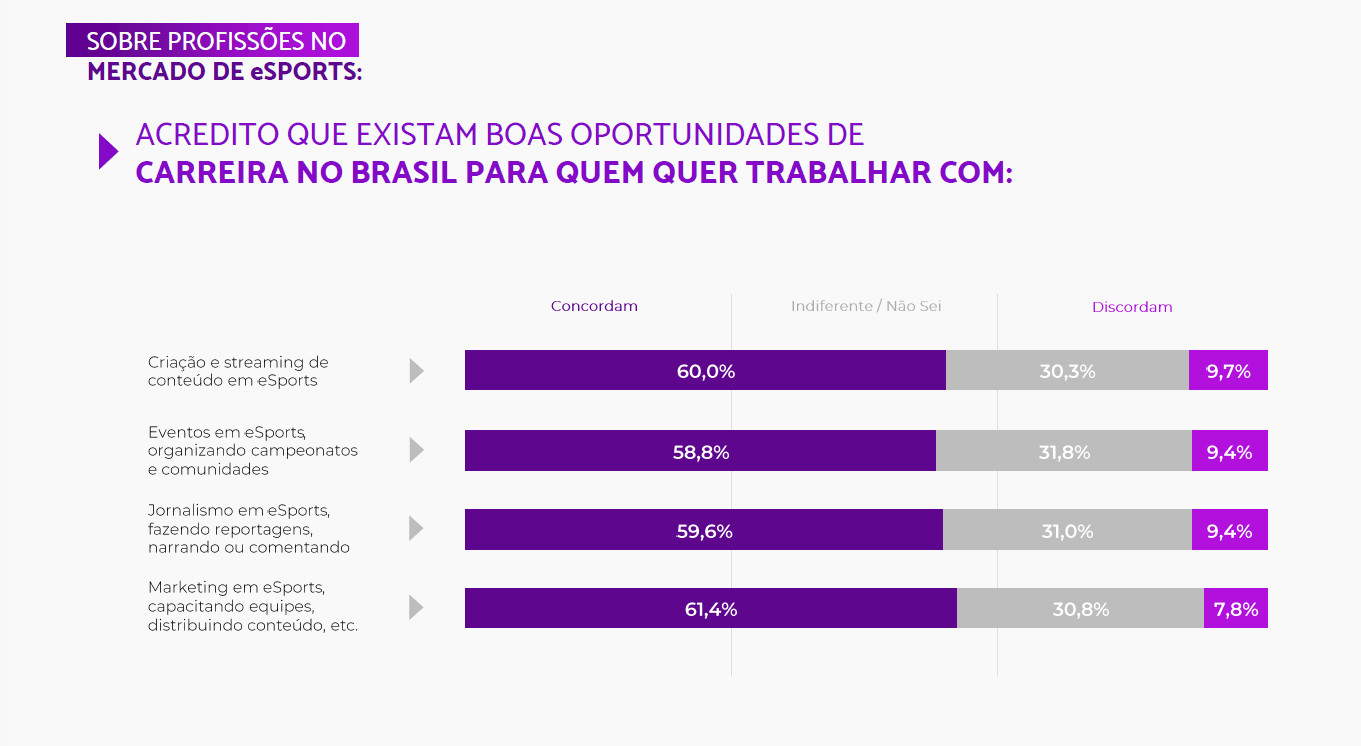 SOBRE PROFISSÕES NO
MERCADO DE eSPORTS:

ACREDITO QUE EXISTAM BOAS OPORTUNIDADES DE
CARREIRA NO BRASIL PARA QUEM QUER TRABALHAR COM:

| | Concordam | Indiferente / Não Sei | Discordam |
|---|---|---|---|
| Criação e streaming de conteúdo em eSports | 60,0% | 30,3% | 9,7% |
| Eventos em eSports, organizando campeonatos e comunidades | 58,8% | 31,8% | 9,4% |
| Jornalismo em eSports, fazendo reportagens, narrando ou comentando | 59,6% | 31,0% | 9,4% |
| Marketing em eSports, capacitando equipes, distribuindo conteúdo, etc. | 61,4% | 30,8% | 7,8% |